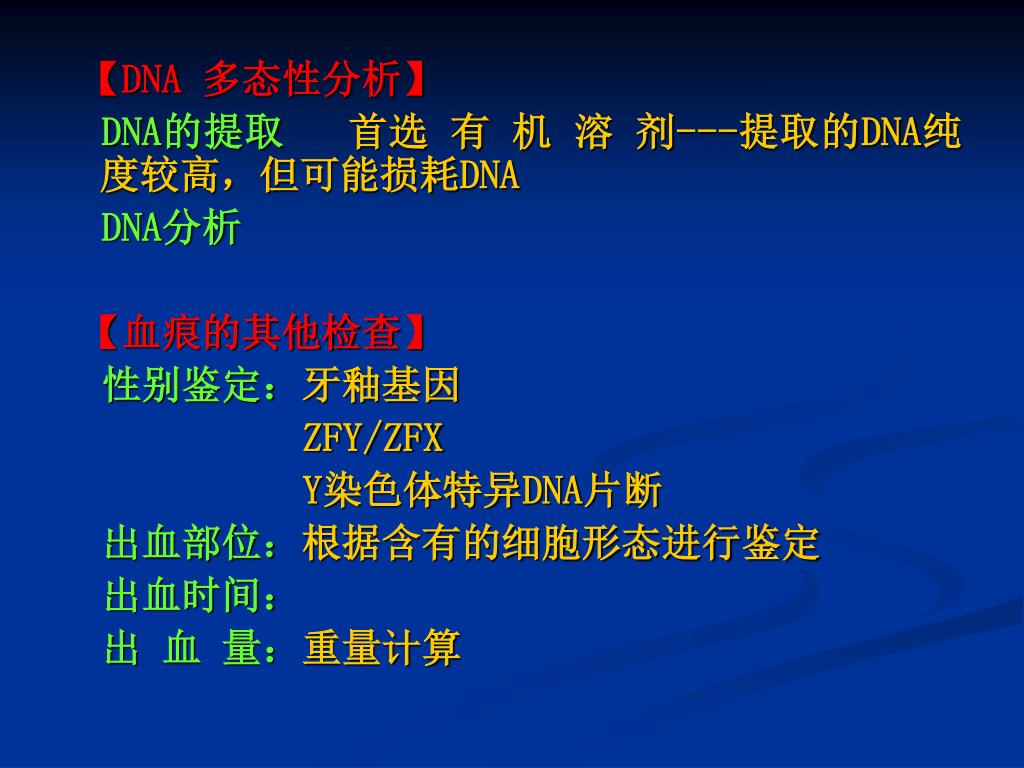 【DNA 多态性分析】
DNA的提取　　首选 有 机 溶 剂---提取的DNA纯度较高，但可能损耗DNA
DNA分析

【血痕的其他检查】
性别鉴定：牙釉基因
ZFY/ZFX
Y染色体特异DNA片断
出血部位：根据含有的细胞形态进行鉴定
出血时间：
出 血 量：重量计算